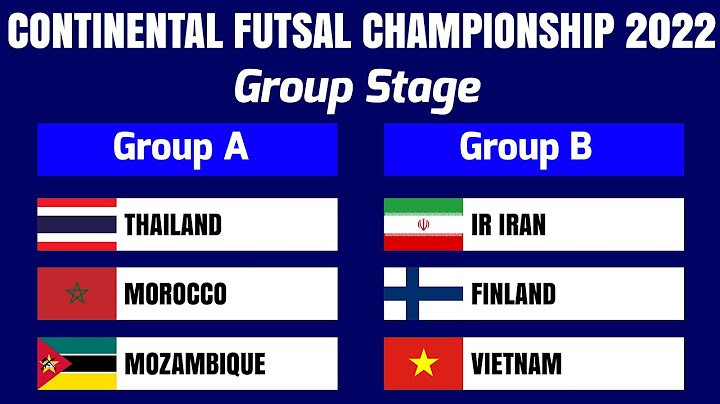 CONTINENTAL FUTSAL CHAMPIONSHIP 2022

Group Stage

Group A

THAILAND

MOROCCO

MOZAMBIQUE

Group B

IR IRAN

FINLAND

VIETNAM